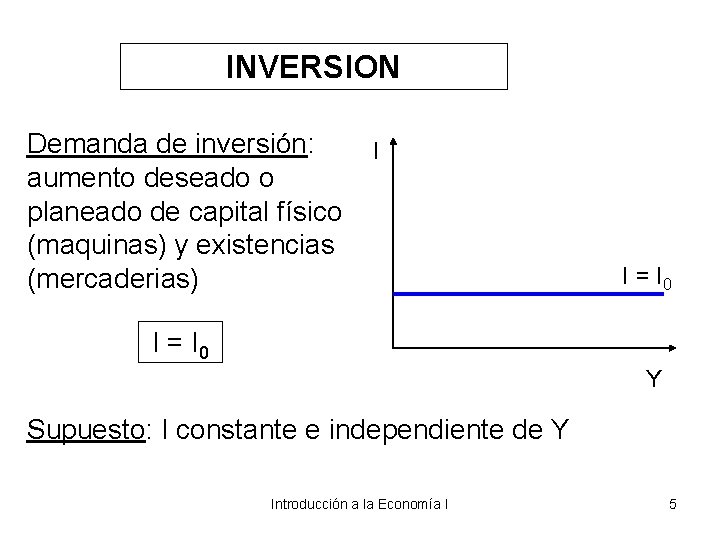 INVERSION

Demanda de inversión: aumento deseado o planeado de capital físico (maquinas) y existencias (mercaderias)

$I = I_0$

I

$I = I_0$

Y

Supuesto: I constante e independiente de Y

Introducción a la Economía I

5